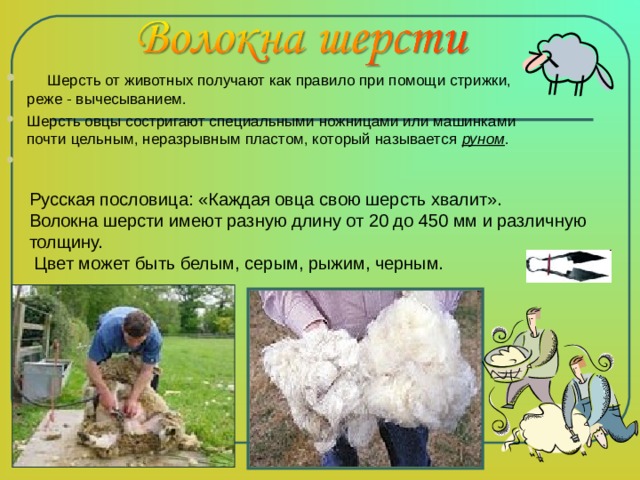 Волокна шерсти

Шерсть от животных получают как правило при помощи стрижки, реже - вычесыванием.

Шерсть овцы состригают специальными ножницами или машинками почти цельным, неразрывным пластом, который называется руном.

Русская пословица: «Каждая овца свою шерсть хвалит».
Волокна шерсти имеют разную длину от 20 до 450 мм и различную толщину.
Цвет может быть белым, серым, рыжим, черным.